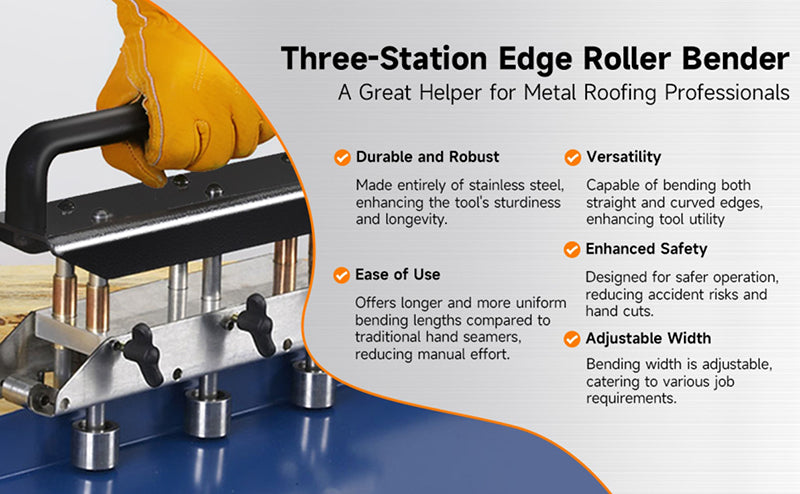 Three-Station Edge Roller Bender
A Great Helper for Metal Roofing Professionals

Durable and Robust
Made entirely of stainless steel, enhancing the tool's sturdiness and longevity.

Ease of Use
Offers longer and more uniform bending lengths compared to traditional hand seamers, reducing manual effort.

Versatility
Capable of bending both straight and curved edges, enhancing tool utility

Enhanced Safety
Designed for safer operation, reducing accident risks and hand cuts.

Adjustable Width
Bending width is adjustable, catering to various job requirements.